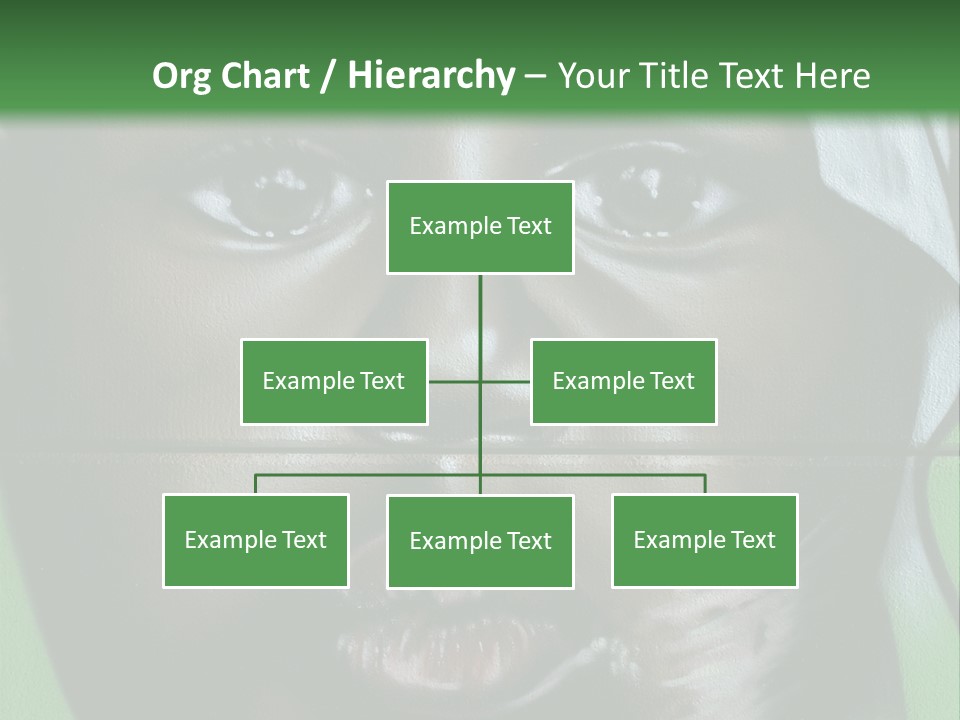 Org Chart / Hierarchy – Your Title Text Here

Example Text

Example Text

Example Text

Example Text

Example Text

Example Text